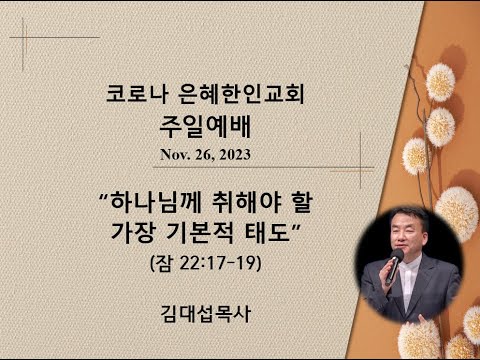 코로나 은혜한인교회
주일예배
Nov. 26, 2023

“하나님께 취해야 할 가장 기본적 태도”
(잠 22:17-19)

김대섭목사